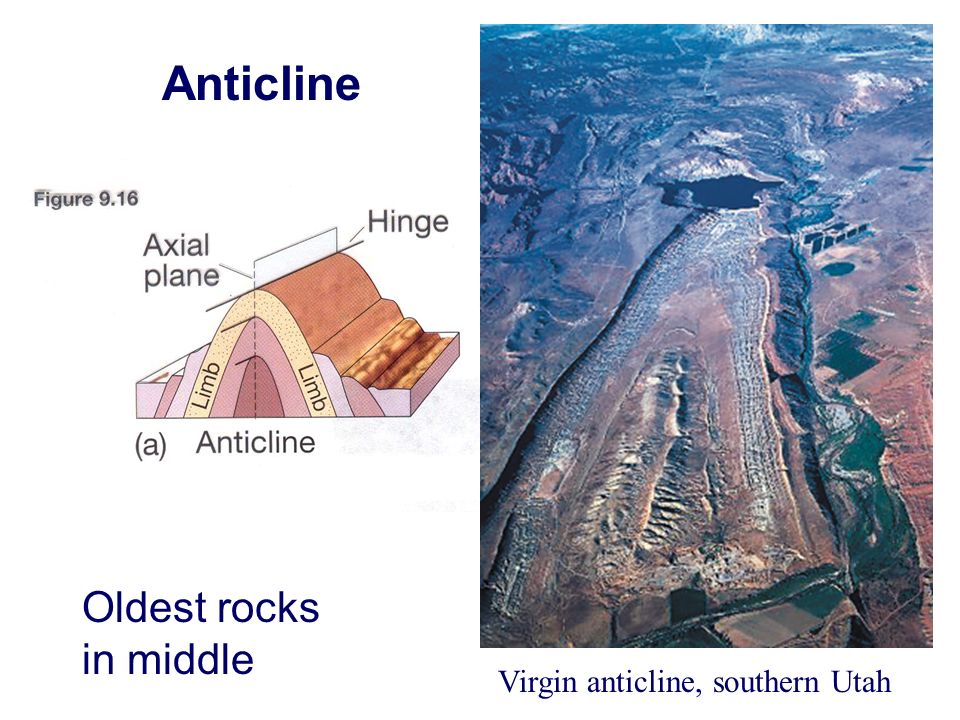 Anticline

Figure 9.16

Axial plane

Hinge

Limb

Limb

(a) Anticline

Oldest rocks in middle

Virgin anticline, southern Utah